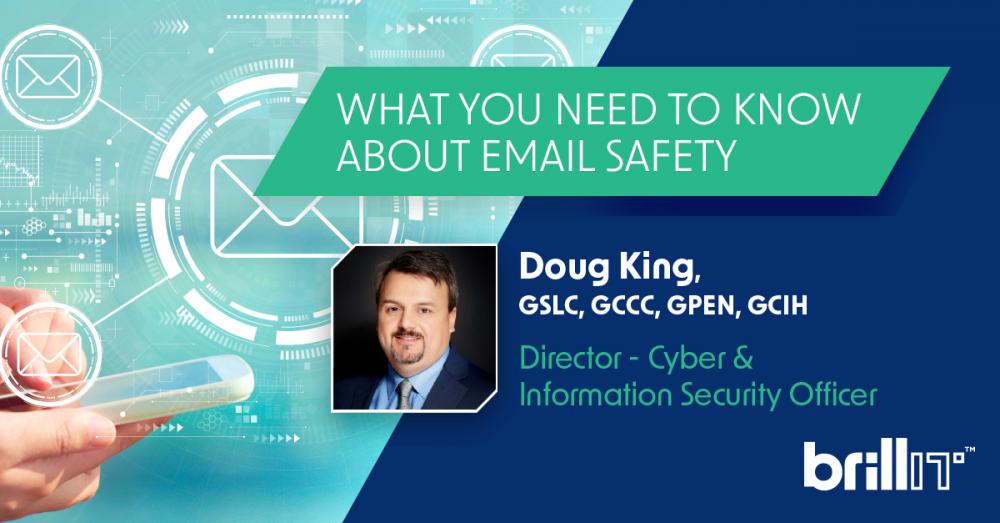 WHAT YOU NEED TO KNOW ABOUT EMAIL SAFETY

Doug King,
GSLC, GCCC, GPEN, GCIH

Director - Cyber & Information Security Officer

brillIT™